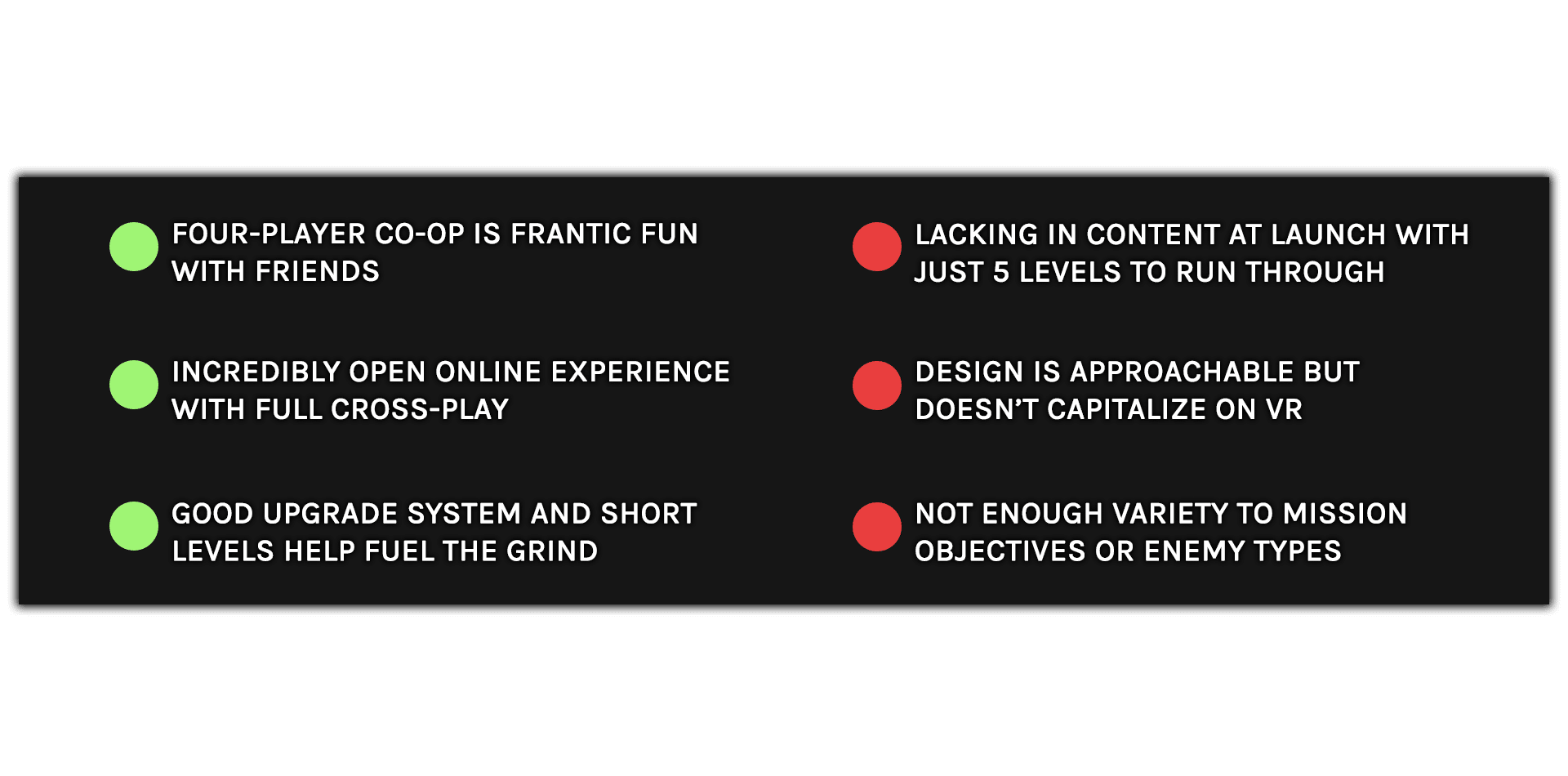 FOUR-PLAYER CO-OP IS FRANTIC FUN WITH FRIENDS

INCREDIBLY OPEN ONLINE EXPERIENCE WITH FULL CROSS-PLAY

GOOD UPGRADE SYSTEM AND SHORT LEVELS HELP FUEL THE GRIND

LACKING IN CONTENT AT LAUNCH WITH JUST 5 LEVELS TO RUN THROUGH

DESIGN IS APPROACHABLE BUT DOESN'T CAPITALIZE ON VR

NOT ENOUGH VARIETY TO MISSION OBJECTIVES OR ENEMY TYPES